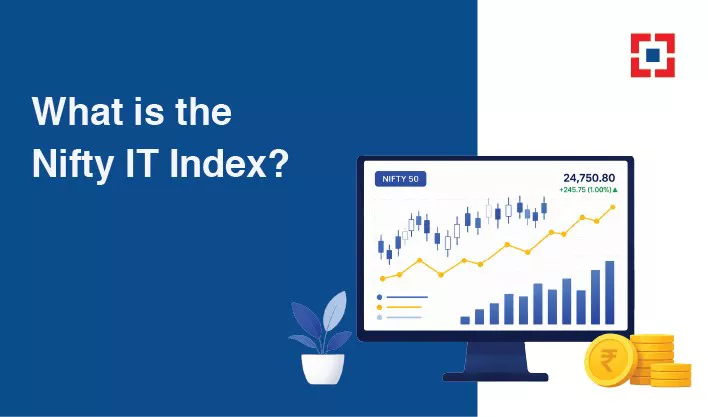 What is the Nifty IT Index?

NIFTY 50

24,750.80
+245.75 (1.00%)▲

₹